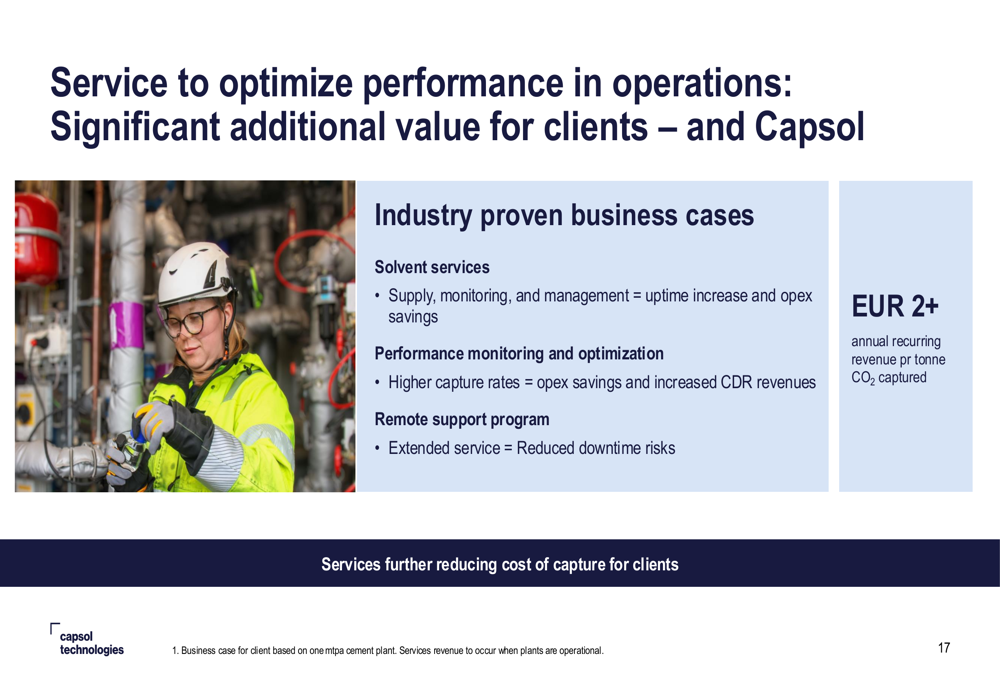 Service to optimize performance in operations: Significant additional value for clients – and Capsol

Industry proven business cases

Solvent services

• Supply, monitoring, and management = uptime increase and opex savings

Performance monitoring and optimization

• Higher capture rates = opex savings and increased CDR revenues

Remote support program

• Extended service = Reduced downtime risks

EUR 2+

annual recurring revenue pr tonne $CO_2$ captured

Services further reducing cost of capture for clients

capsol technologies

1. Business case for client based on one mtpa cement plant. Services revenue to occur when plants are operational.

17